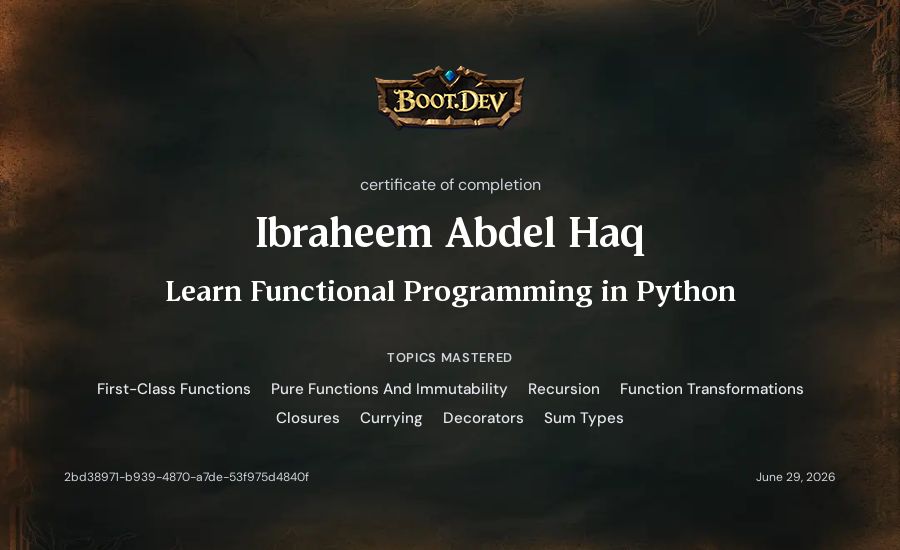 BOOT.DEV

certificate of completion

Ibraheem Abdel Haq

Learn Functional Programming in Python

TOPICS MASTERED

First-Class Functions Pure Functions And Immutability Recursion Function Transformations
Closures Currying Decorators Sum Types

2bd38971-b939-4870-a7de-53f975d4840f

June 29, 2026